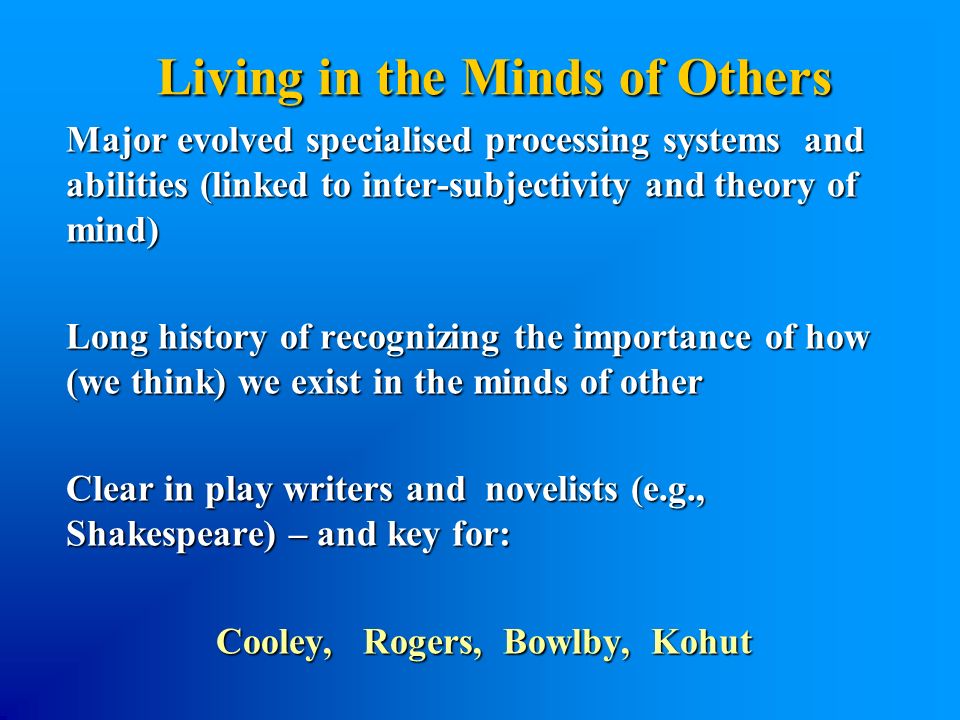 Living in the Minds of Others

Major evolved specialised processing systems and abilities (linked to inter-subjectivity and theory of mind)

Long history of recognizing the importance of how (we think) we exist in the minds of other

Clear in play writers and novelists (e.g., Shakespeare) – and key for:

Cooley, Rogers, Bowlby, Kohut